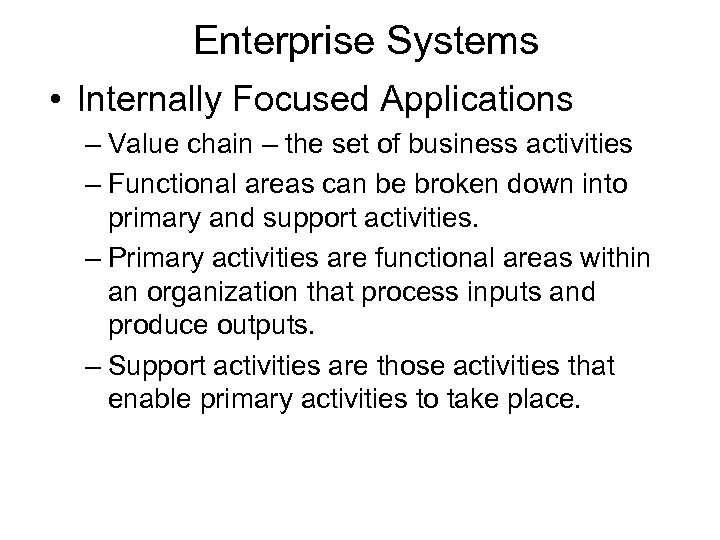 Enterprise Systems

• Internally Focused Applications

– Value chain – the set of business activities

– Functional areas can be broken down into primary and support activities.

– Primary activities are functional areas within an organization that process inputs and produce outputs.

– Support activities are those activities that enable primary activities to take place.